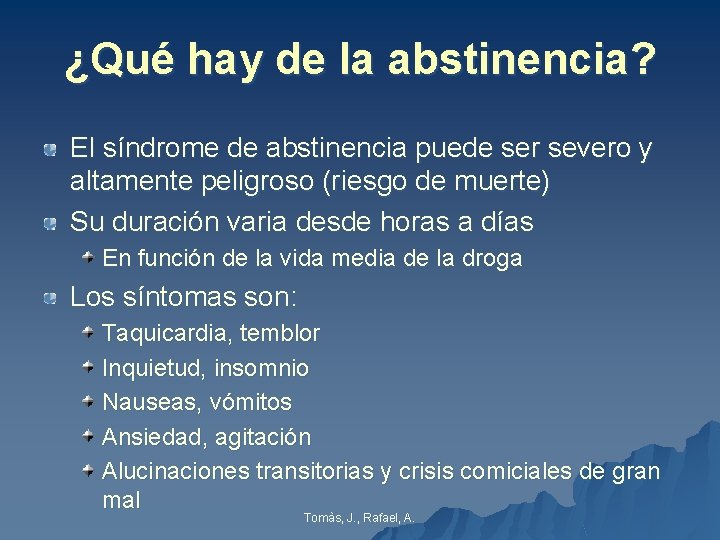 ¿Qué hay de la abstinencia?

El síndrome de abstinencia puede ser severo y altamente peligroso (riesgo de muerte)

Su duración varia desde horas a días

En función de la vida media de la droga

Los síntomas son:

Taquicardia, temblor

Inquietud, insomnio

Nauseas, vómitos

Ansiedad, agitación

Alucinaciones transitorias y crisis comiciales de gran mal

Tomàs, J., Rafael, A.